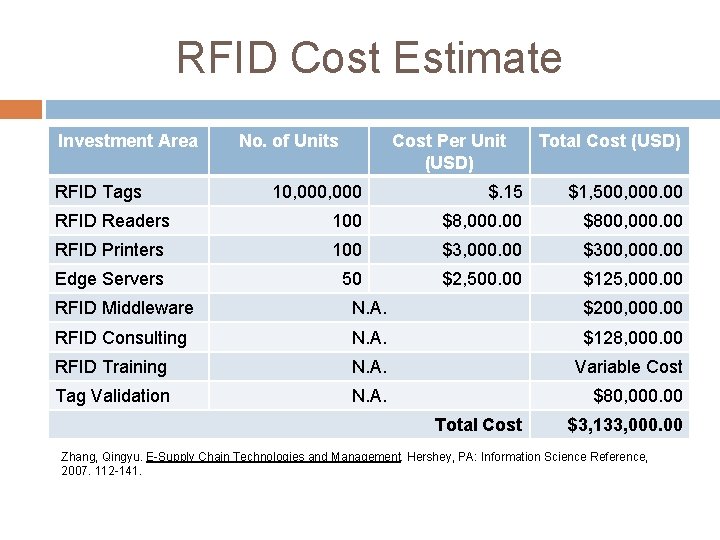 RFID Cost Estimate

| Investment Area | No. of Units | Cost Per Unit (USD) | Total Cost (USD) |
|---|---|---|---|
| RFID Tags | 10,000,000 | $.15 | $1,500,000.00 |
| RFID Readers | 100 | $8,000.00 | $800,000.00 |
| RFID Printers | 100 | $3,000.00 | $300,000.00 |
| Edge Servers | 50 | $2,500.00 | $125,000.00 |
| RFID Middleware | N.A. | | $200,000.00 |
| RFID Consulting | N.A. | | $128,000.00 |
| RFID Training | N.A. | | Variable Cost |
| Tag Validation | N.A. | | $80,000.00 |
| | | Total Cost | $3,133,000.00 |

Zhang, Qingyu. E-Supply Chain Technologies and Management. Hershey, PA: Information Science Reference, 2007. 112-141.